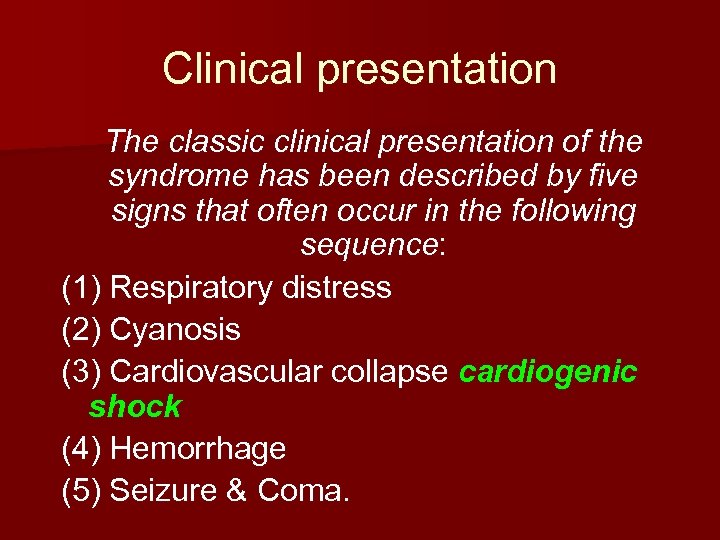 Clinical presentation

The classic clinical presentation of the syndrome has been described by five signs that often occur in the following sequence:

(1) Respiratory distress
(2) Cyanosis
(3) Cardiovascular collapse cardiogenic shock
(4) Hemorrhage
(5) Seizure & Coma.